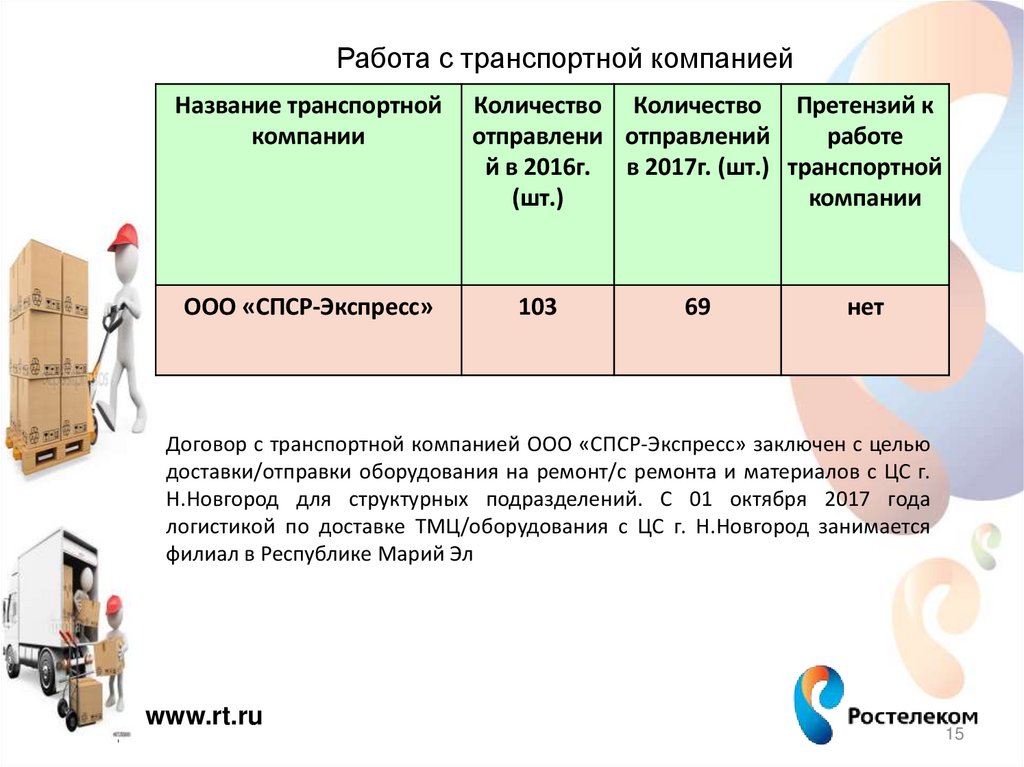 Работа с транспортной компанией

| Название транспортной компании | Количество отправлений в 2016г. (шт.) | Количество отправлений в 2017г. (шт.) | Претензий к работе транспортной компании |
|---|---|---|---|
| ООО «СПСР-Экспресс» | 103 | 69 | нет |

Договор с транспортной компанией ООО «СПСР-Экспресс» заключен с целью доставки/отправки оборудования на ремонт/с ремонта и материалов с ЦС г. Н.Новгород для структурных подразделений. С 01 октября 2017 года логистикой по доставке ТМЦ/оборудования с ЦС г. Н.Новгород занимается филиал в Республике Марий Эл

www.rt.ru

Ростелеком

15